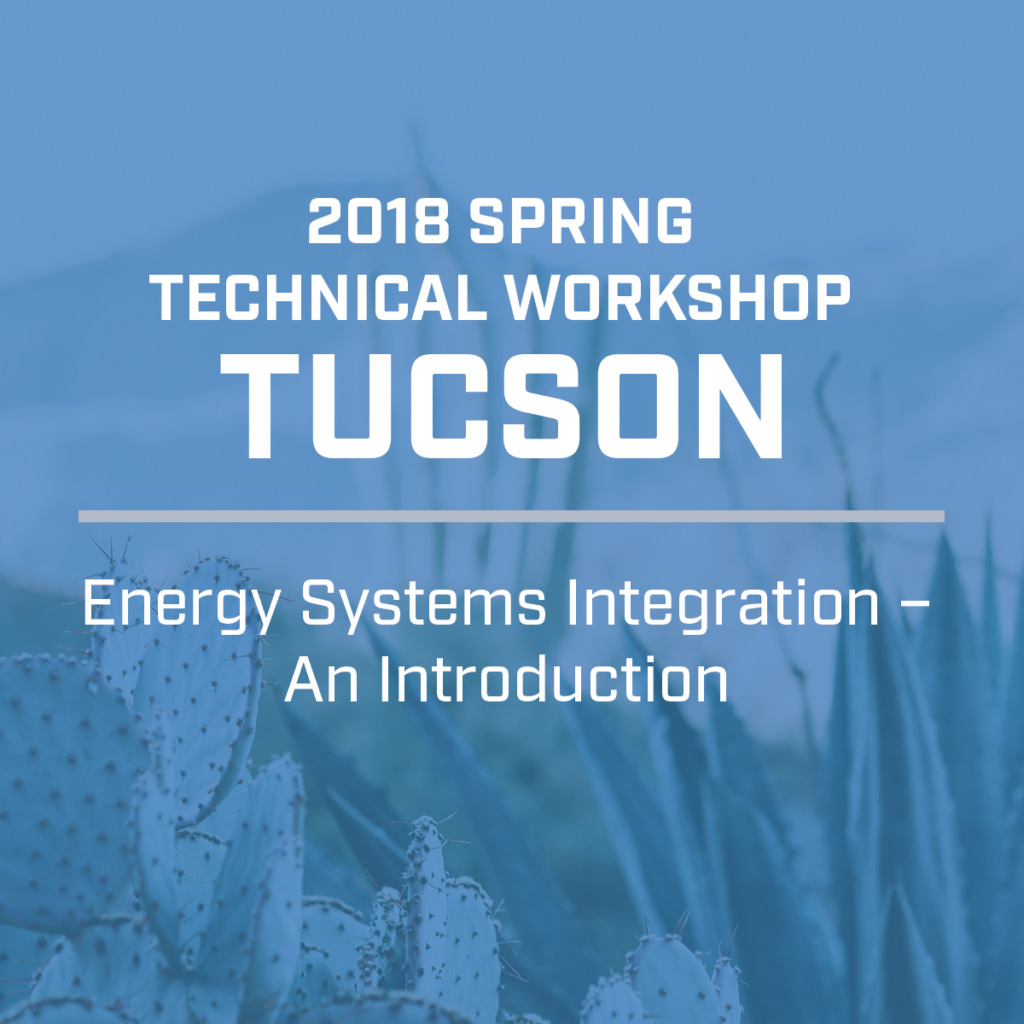 2018 SPRING
TECHNICAL WORKSHOP
TUCSON

Energy Systems Integration – An Introduction